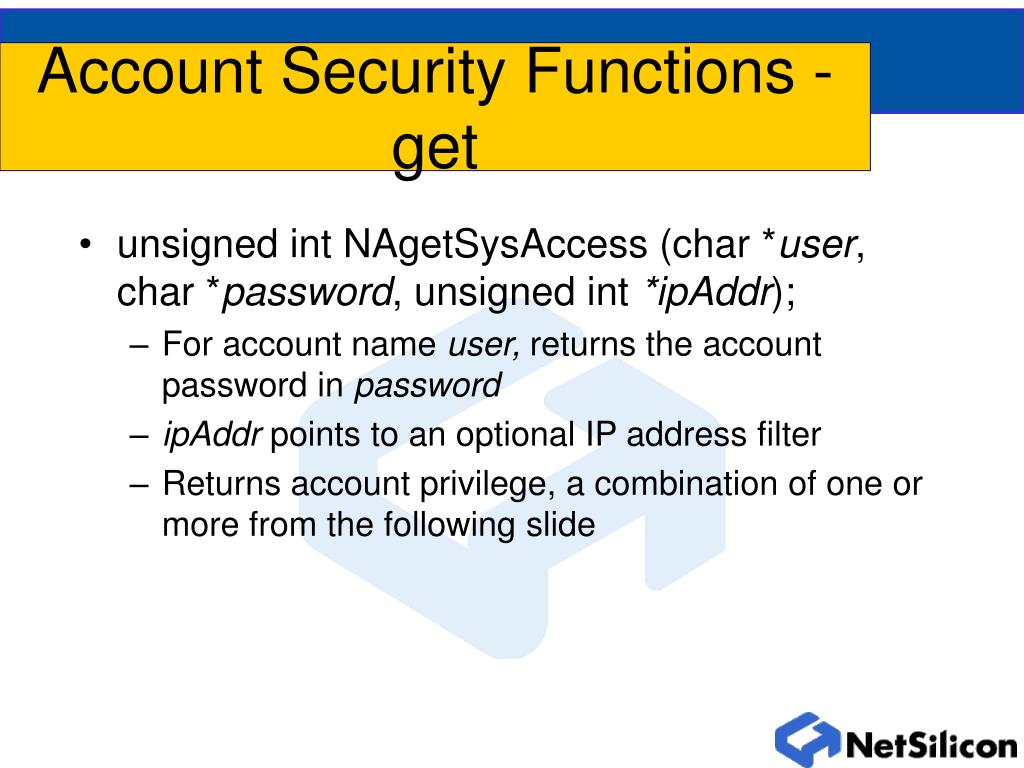 Account Security Functions - get

• unsigned int NAgetSysAccess (char *user, char *password, unsigned int *ipAddr);
– For account name user, returns the account password in password
– ipAddr points to an optional IP address filter
– Returns account privilege, a combination of one or more from the following slide

NetSilicon